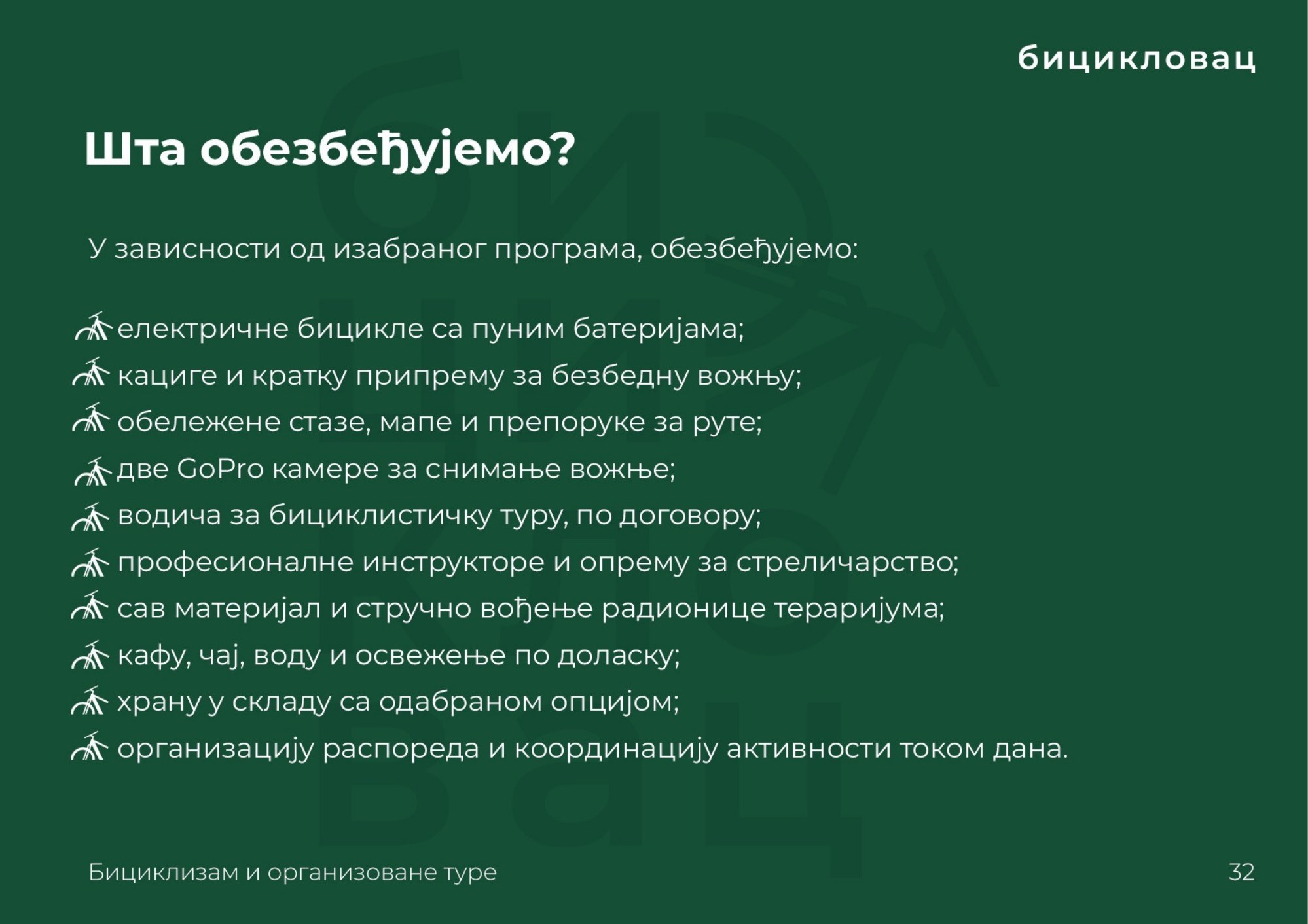 бицикловац

Шта обезбеђујемо?

У зависности од изабраног програма, обезбеђујемо:

електричне бицикле са пуним батеријама;
кациге и кратку припрему за безбедну вожњу;
обележене стазе, мапе и препоруке за руте;
две GoPro камере за снимање вожње;
водича за бициклистичку туру, по договору;
професионалне инструкторе и опрему за стреличарство;
сав материјал и стручно вођење радионице тераријума;
кафу, чај, воду и освежење по доласку;
храну у складу са одабраном опцијом;
организацију распореда и координацију активности током дана.

Бициклизам и организоване туре

32